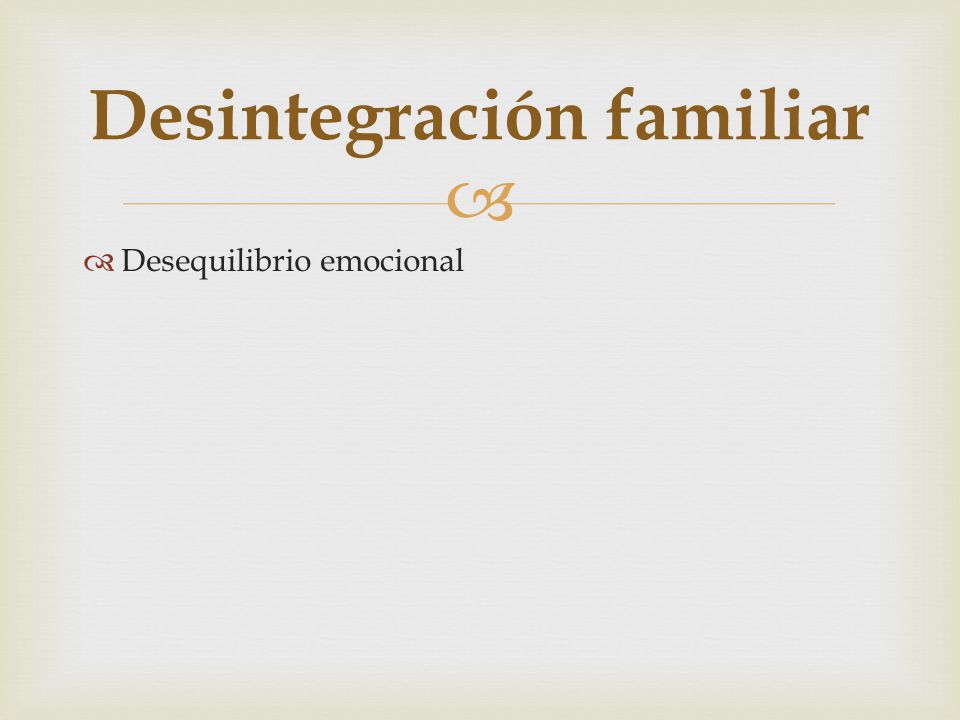 Desintegración familiar

Desequilibrio emocional